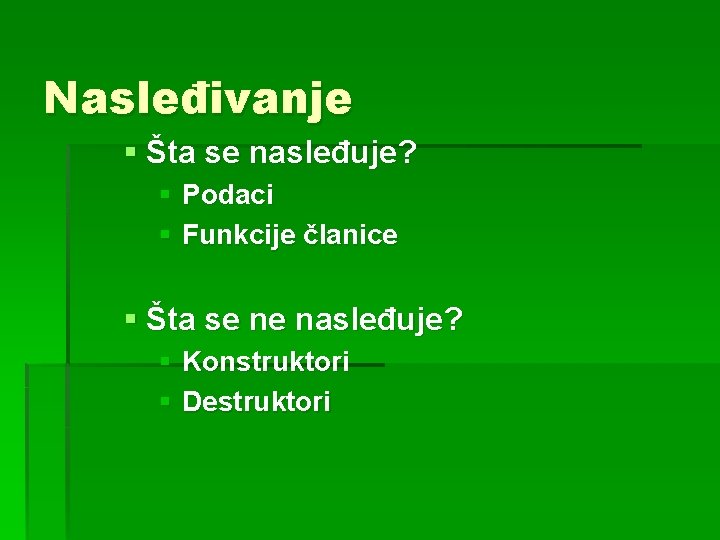 Nasleđivanje

Šta se nasleđuje?
Podaci
Funkcije članice

Šta se ne nasleđuje?
Konstruktori
Destruktori